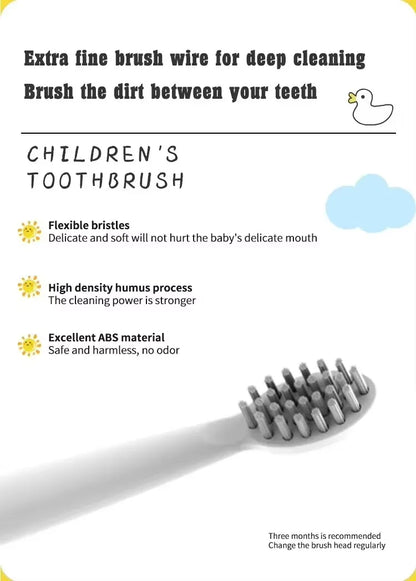 Extra fine brush wire for deep cleaning
Brush the dirt between your teeth

CHILDREN'S
TOOTHBRUSH

Flexible bristles
Delicate and soft will not hurt the baby's delicate mouth

High density humus process
The cleaning power is stronger

Excellent ABS material
Safe and harmless, no odor

Three months is recommended
Change the brush head regularly